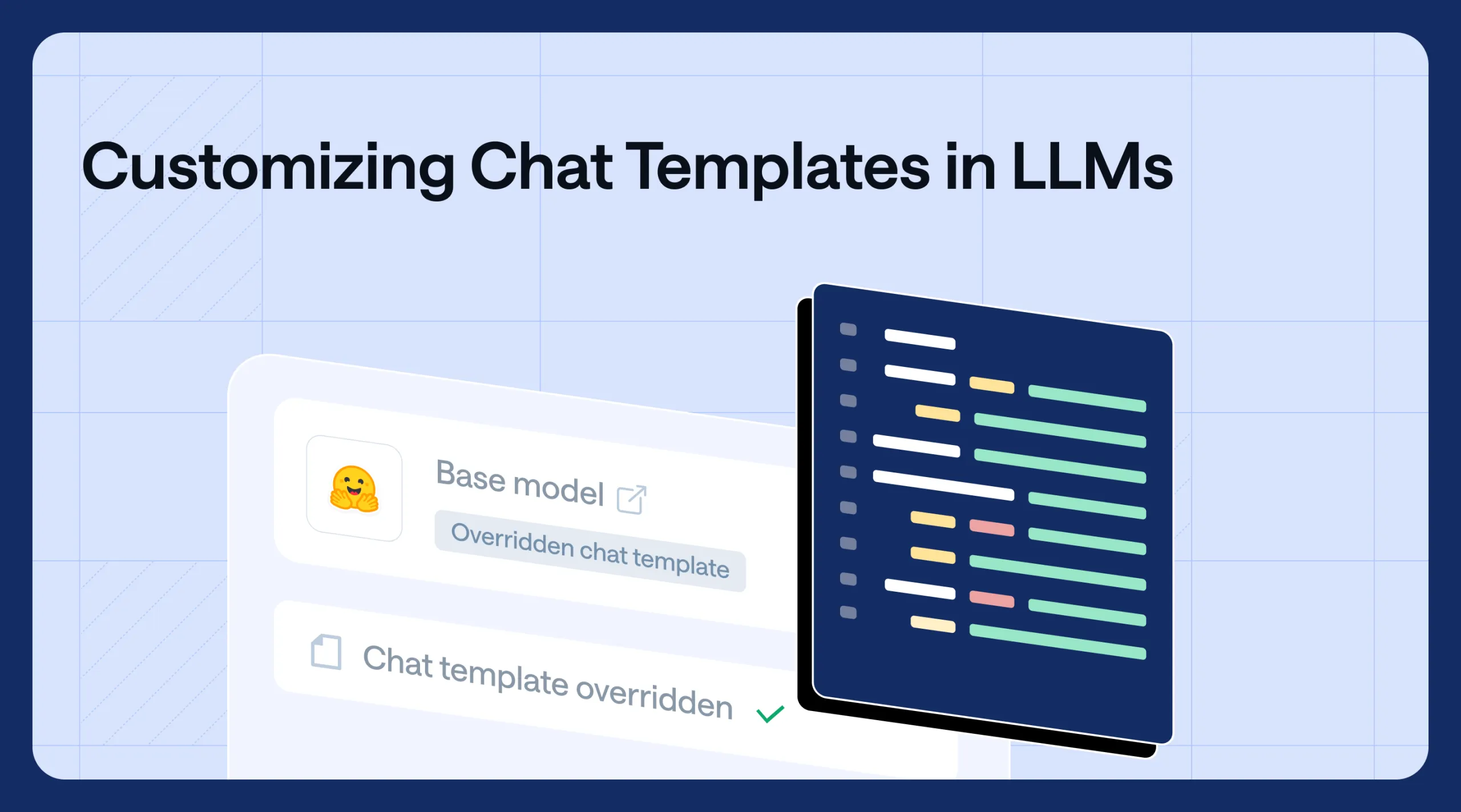 Customizing Chat Templates in LLMs

Base model

Overridden chat template

Chat template overridden